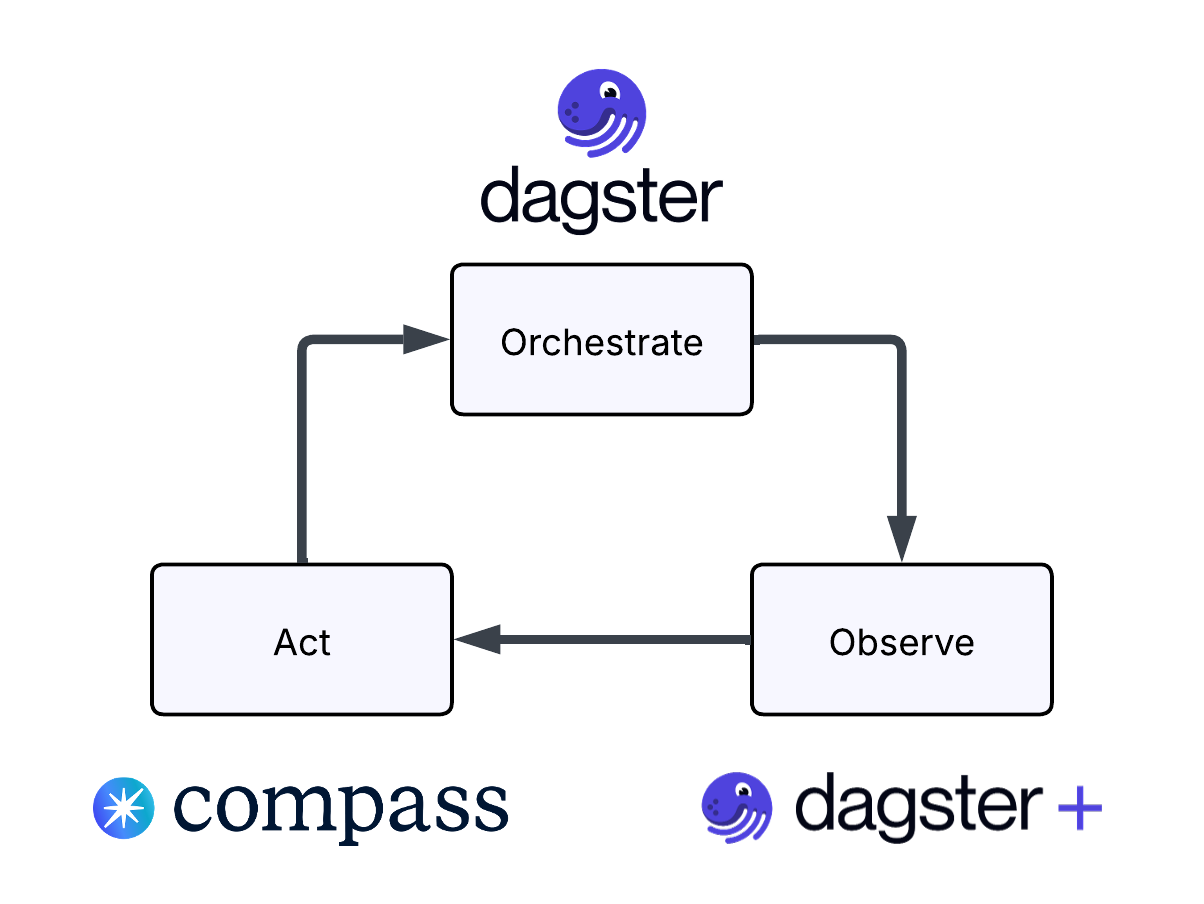 dagster

Orchestrate

Act

Observe

compass

dagster +